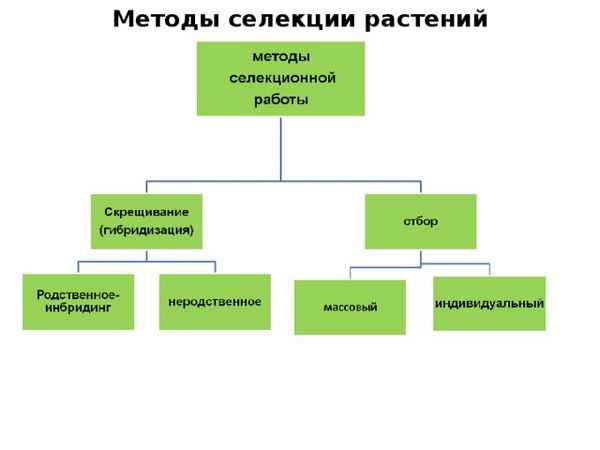 Методы селекции растений

методы селекционной работы

Скрещивание (гибридизация)

отбор

Родственное-инбридинг

неродственное

массовый

индивидуальный